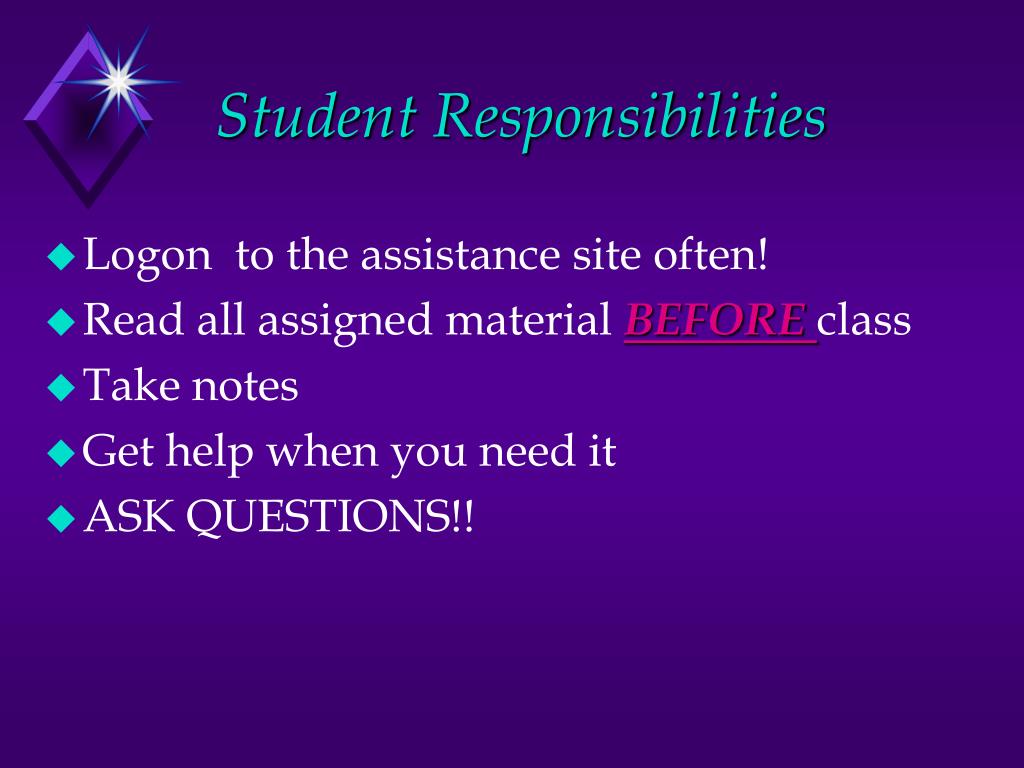 Student Responsibilities

Logon  to the assistance site often!
Read all assigned material BEFORE class
Take notes
Get help when you need it
ASK QUESTIONS!!